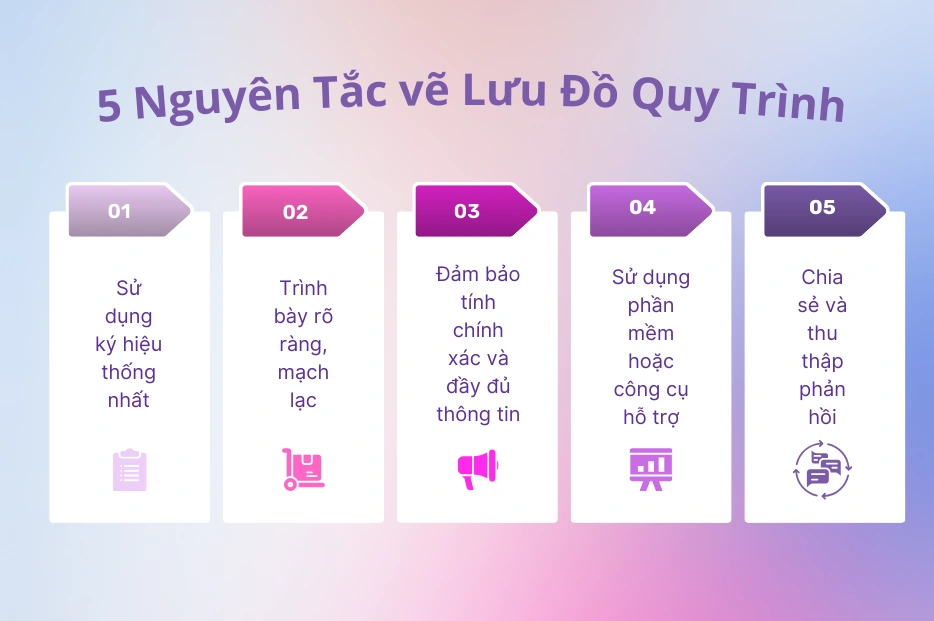 5 Nguyên Tắc vẽ Lưu Đồ Quy Trình

01

Sử dụng ký hiệu thống nhất

02

Trình bày rõ ràng, mạch lạc

03

Đảm bảo tính chính xác và đầy đủ thông tin

04

Sử dụng phần mềm hoặc công cụ hỗ trợ

05

Chia sẻ và thu thập phản hồi